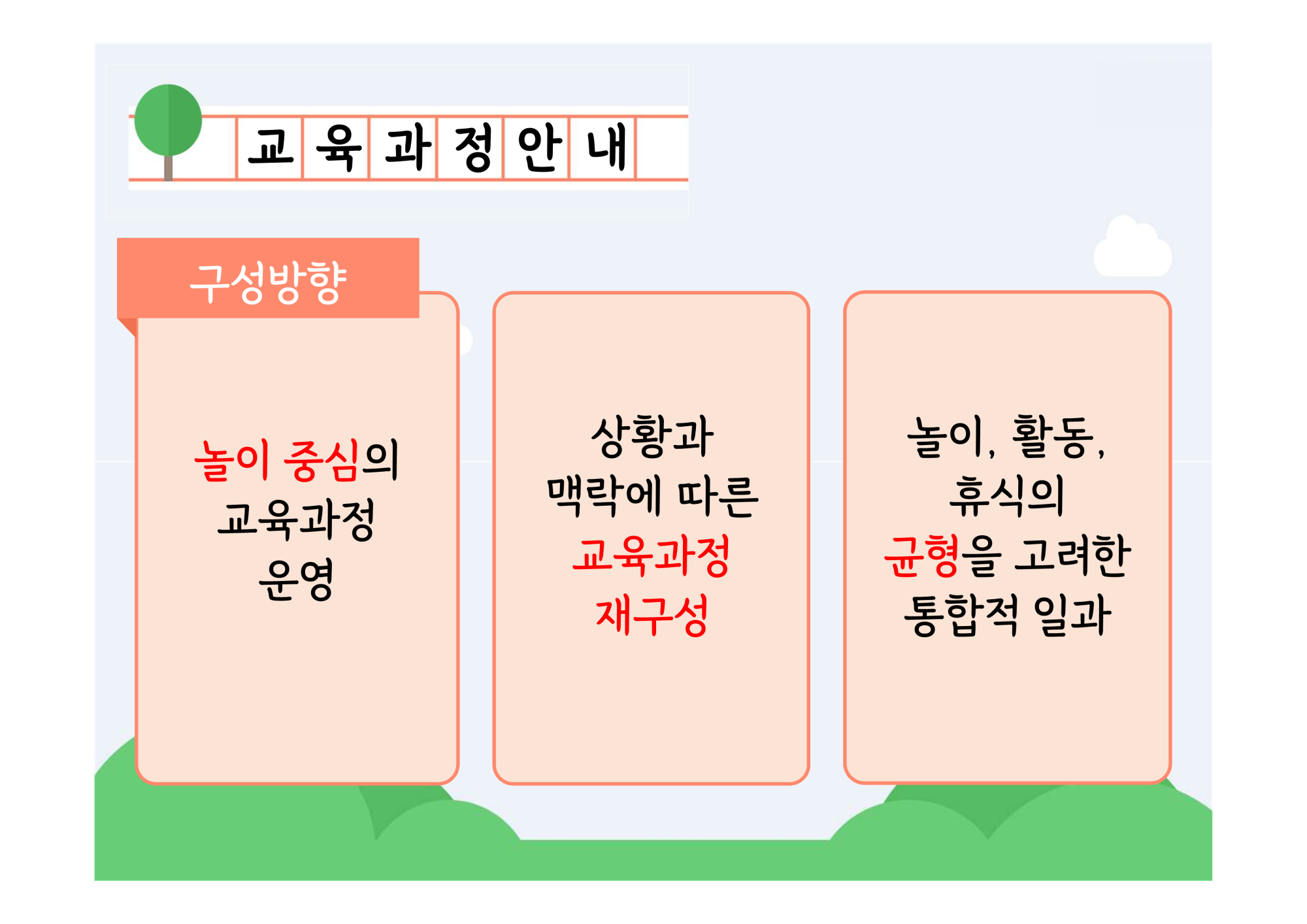 교육과정안내

구성방향

놀이 중심의 교육과정 운영

상황과 맥락에 따른 교육과정 재구성

놀이, 활동, 휴식의 균형을 고려한 통합적 일과